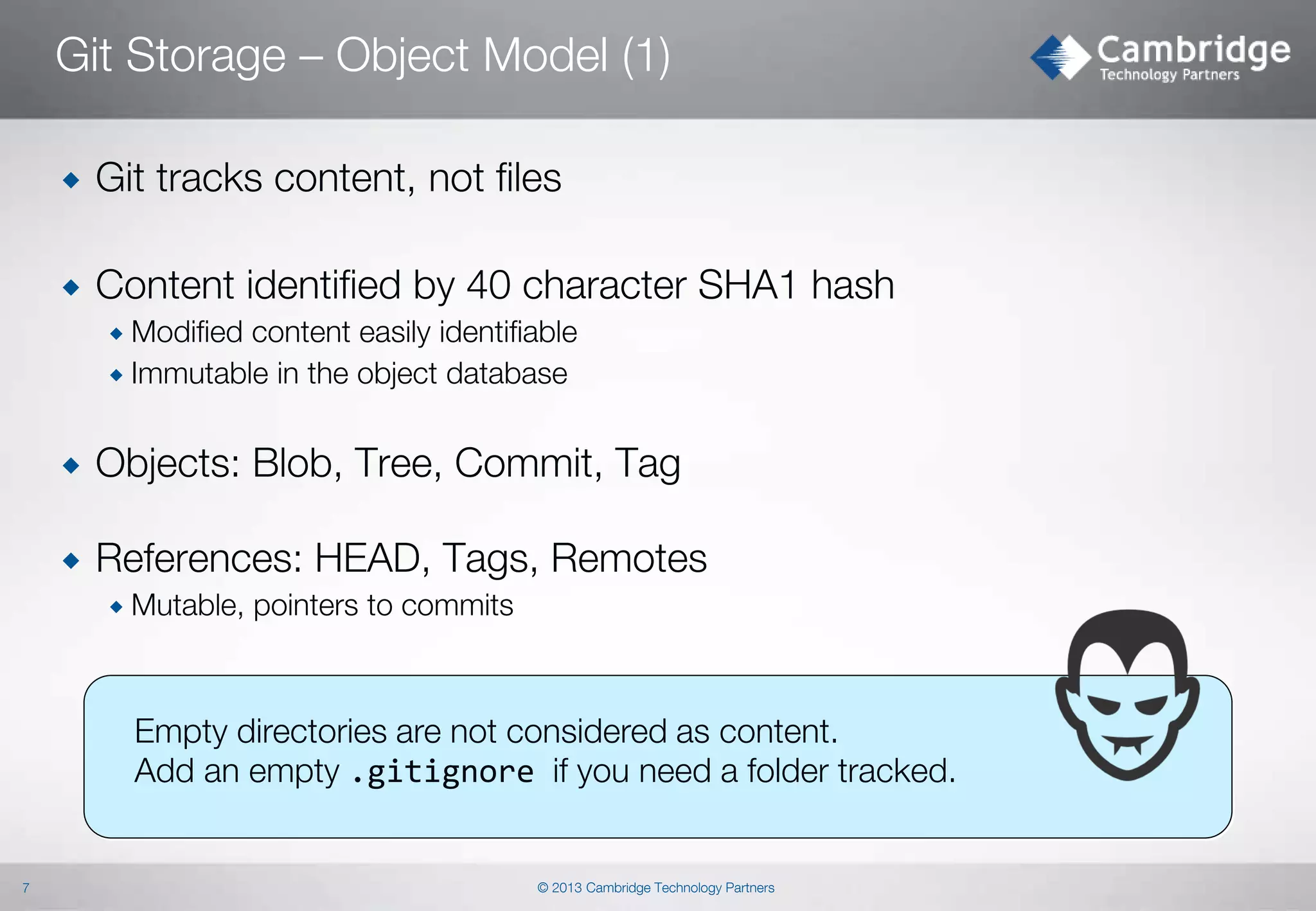 Git Storage – Object Model (1)

Cambridge
Technology Partners

◆ Git tracks content, not files

◆ Content identified by 40 character SHA1 hash
◆ Modified content easily identifiable
◆ Immutable in the object database

◆ Objects: Blob, Tree, Commit, Tag

◆ References: HEAD, Tags, Remotes
◆ Mutable, pointers to commits

Empty directories are not considered as content.
Add an empty .gitignore if you need a folder tracked.

7

© 2013 Cambridge Technology Partners